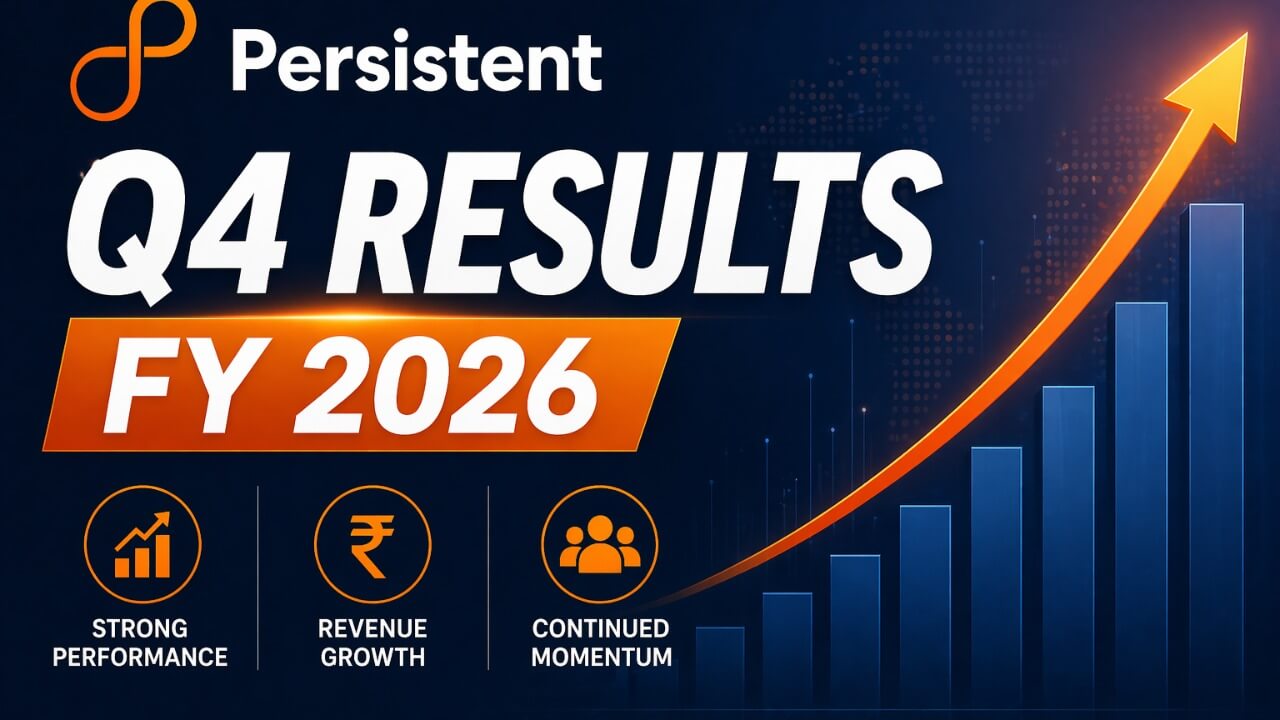 Persistent

Q4 RESULTS

FY 2026

₹

STRONG PERFORMANCE

REVENUE GROWTH

CONTINUED MOMENTUM